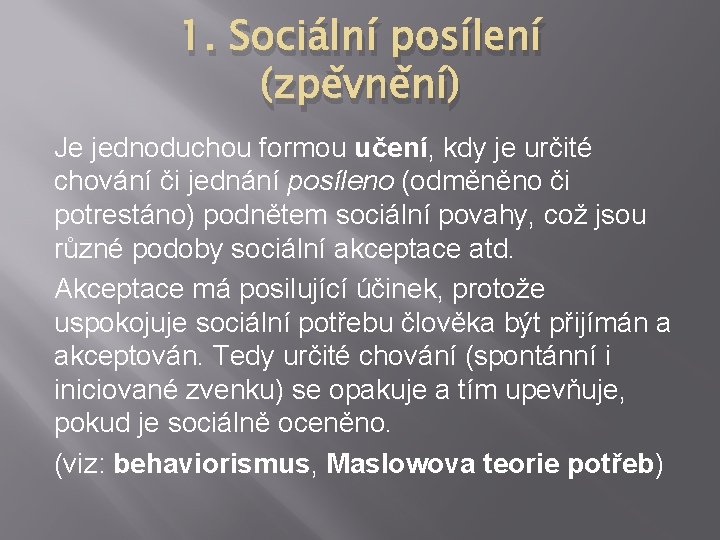 1. Sociální posílení (zpěvnění)

Je jednoduchou formou učení, kdy je určité chování či jednání posíleno (odměněno či potrestáno) podnětem sociální povahy, což jsou různé podoby sociální akceptace atd.

Akceptace má posilující účinek, protože uspokojuje sociální potřebu člověka být přijímán a akceptován. Tedy určité chování (spontánní i iniciované zvenku) se opakuje a tím upevňuje, pokud je sociálně oceněno.

(viz: behaviorismus, Maslowova teorie potřeb)